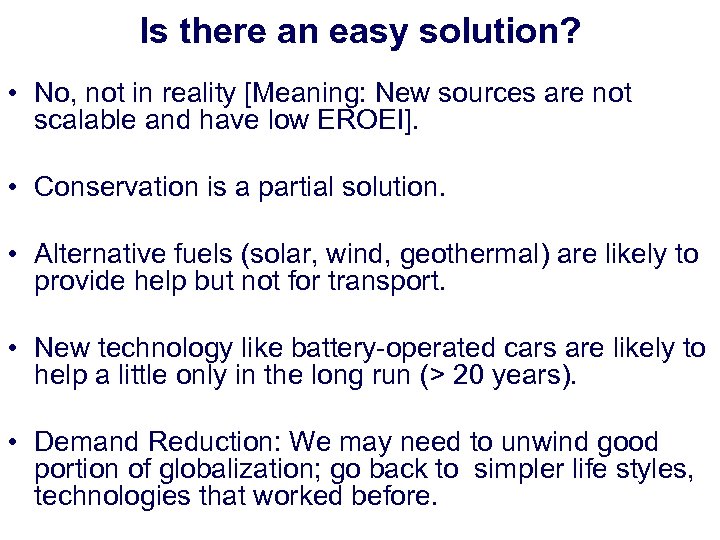 Is there an easy solution?

• No, not in reality [Meaning: New sources are not scalable and have low EROEI].

• Conservation is a partial solution.

• Alternative fuels (solar, wind, geothermal) are likely to provide help but not for transport.

• New technology like battery-operated cars are likely to help a little only in the long run (> 20 years).

• Demand Reduction: We may need to unwind good portion of globalization; go back to simpler life styles, technologies that worked before.